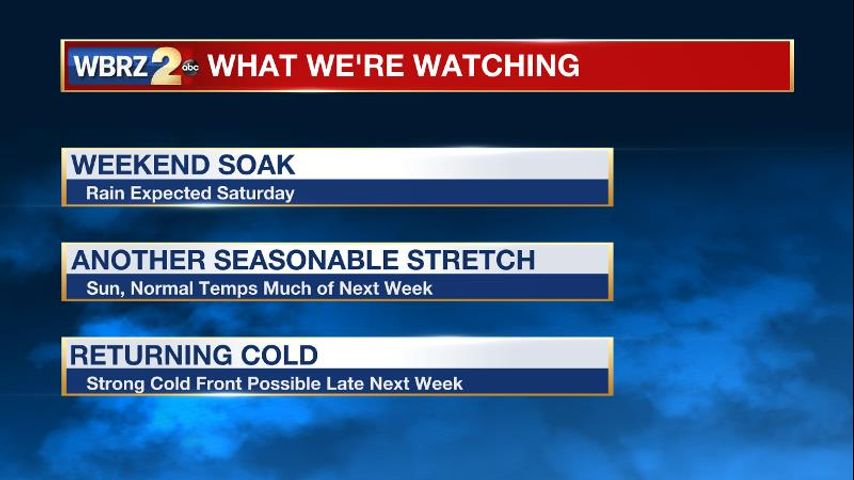 WBRZ 2 abc WHAT WE'RE WATCHING

WEEKEND SOAK
Rain Expected Saturday

ANOTHER SEASONABLE STRETCH
Sun, Normal Temps Much of Next Week

RETURNING COLD
Strong Cold Front Possible Late Next Week